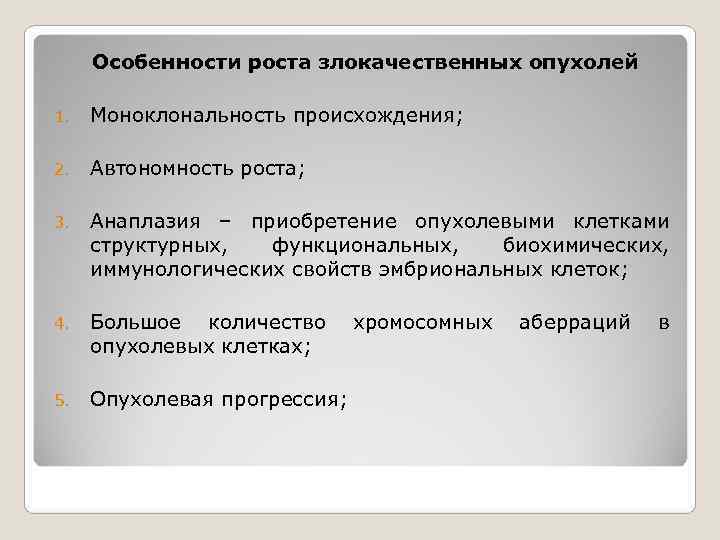 Особенности роста злокачественных опухолей

1. Моноклональность происхождения;

2. Автономность роста;

3. Анаплазия – приобретение опухолевыми клетками структурных, функциональных, биохимических, иммунологических свойств эмбриональных клеток;

4. Большое количество хромосомных аберраций в опухолевых клетках;

5. Опухолевая прогрессия;